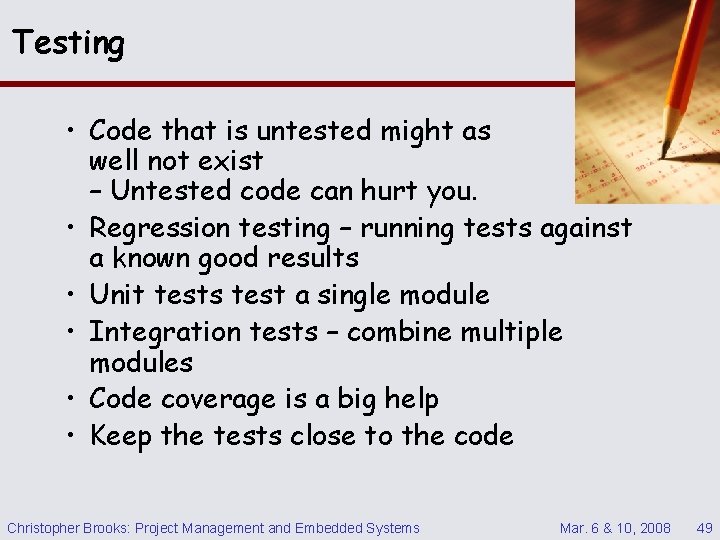 Testing

• Code that is untested might as well not exist
– Untested code can hurt you.
• Regression testing – running tests against a known good results
• Unit tests test a single module
• Integration tests – combine multiple modules
• Code coverage is a big help
• Keep the tests close to the code

Christopher Brooks: Project Management and Embedded Systems Mar. 6 & 10, 2008 49